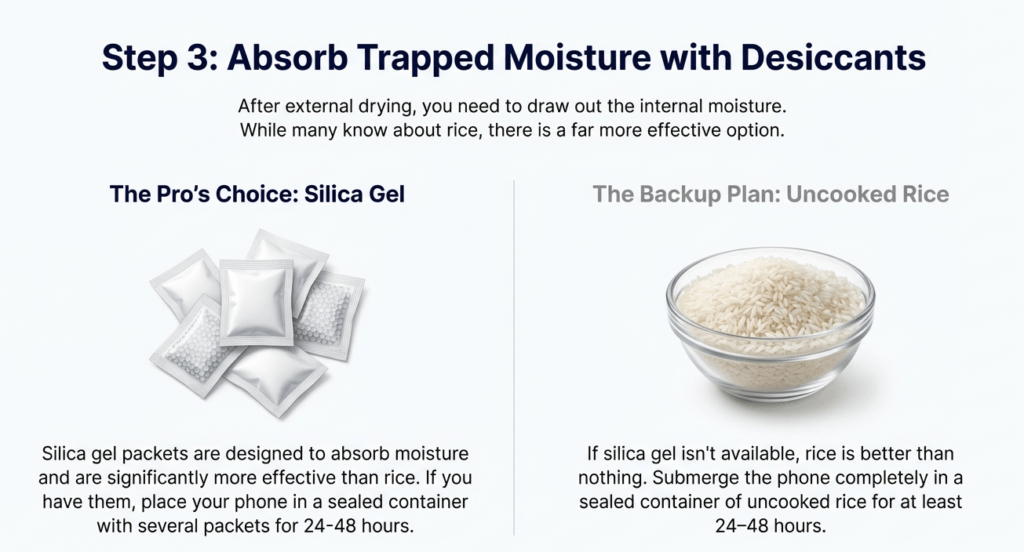 Step 3: Absorb Trapped Moisture with Desiccants

After external drying, you need to draw out the internal moisture. While many know about rice, there is a far more effective option.

The Pro's Choice: Silica Gel

Silica gel packets are designed to absorb moisture and are significantly more effective than rice. If you have them, place your phone in a sealed container with several packets for 24-48 hours.

The Backup Plan: Uncooked Rice

If silica gel isn't available, rice is better than nothing. Submerge the phone completely in a sealed container of uncooked rice for at least 24–48 hours.